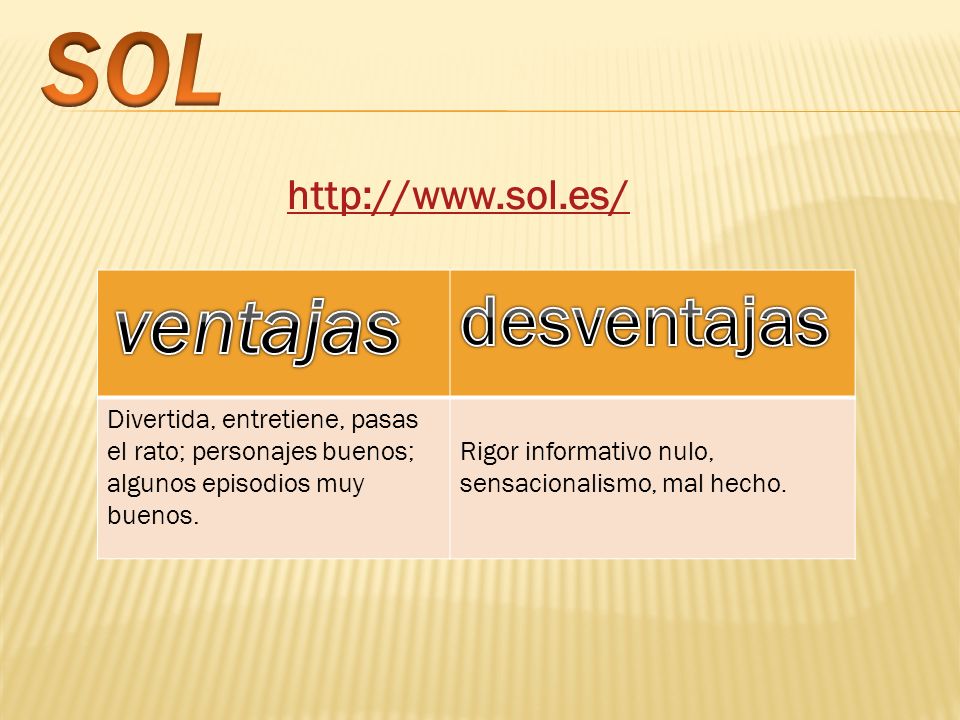 SOL

http://www.sol.es/

| ventajas | desventajas |
|---|---|
| Divertida, entretiene, pasas el rato; personajes buenos; algunos episodios muy buenos. | Rigor informativo nulo, sensacionalismo, mal hecho. |